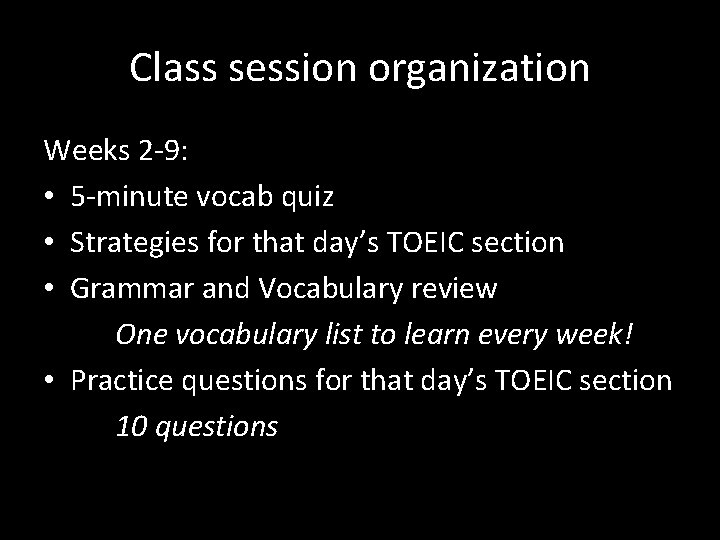 Class session organization

Weeks 2-9:
• 5-minute vocab quiz
• Strategies for that day’s TOEIC section
• Grammar and Vocabulary review
One vocabulary list to learn every week!
• Practice questions for that day’s TOEIC section
10 questions